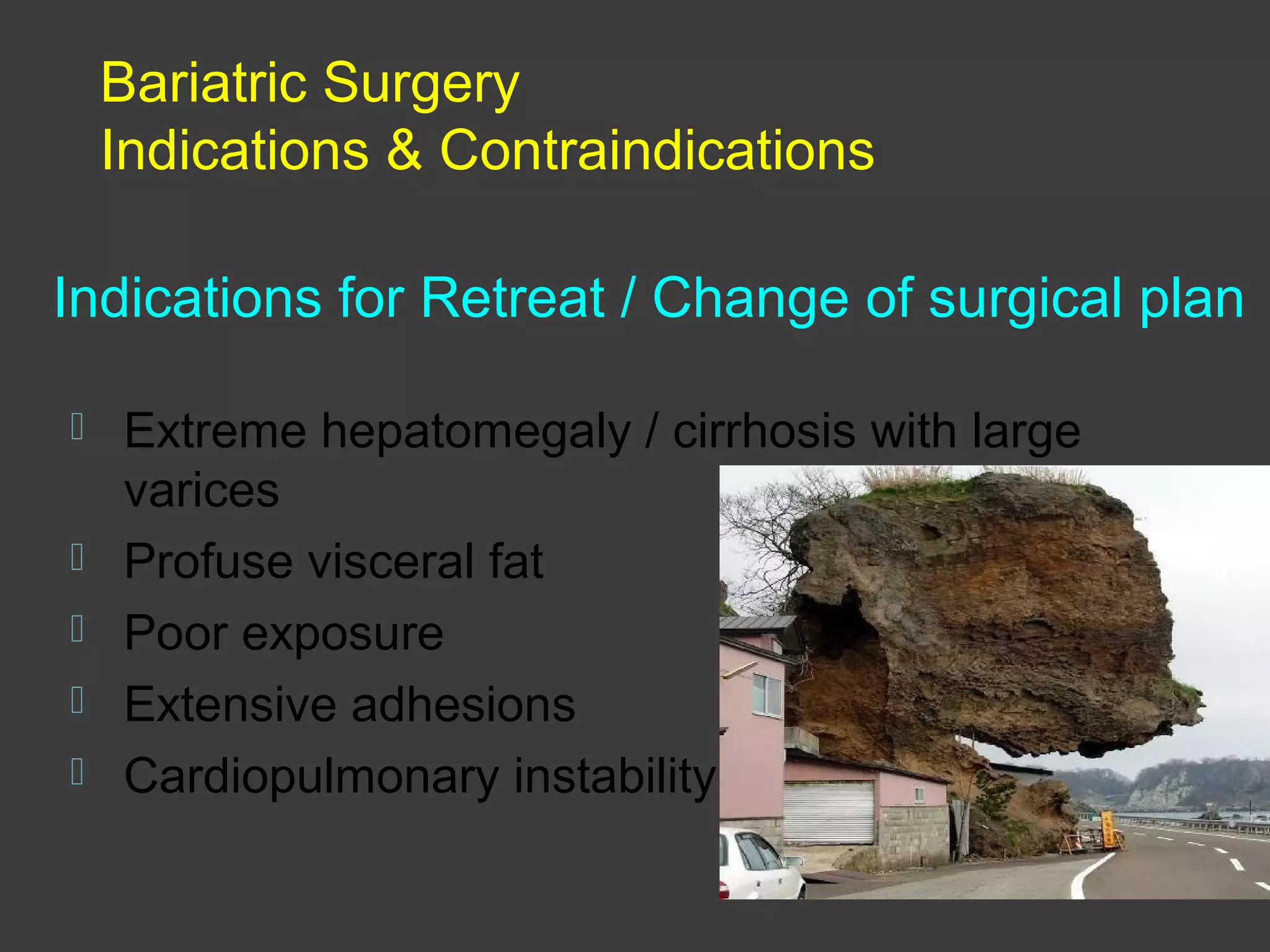 Bariatric Surgery
Indications & Contraindications

Indications for Retreat / Change of surgical plan

- Extreme hepatomegaly / cirrhosis with large varices
- Profuse visceral fat
- Poor exposure
- Extensive adhesions
- Cardiopulmonary instability